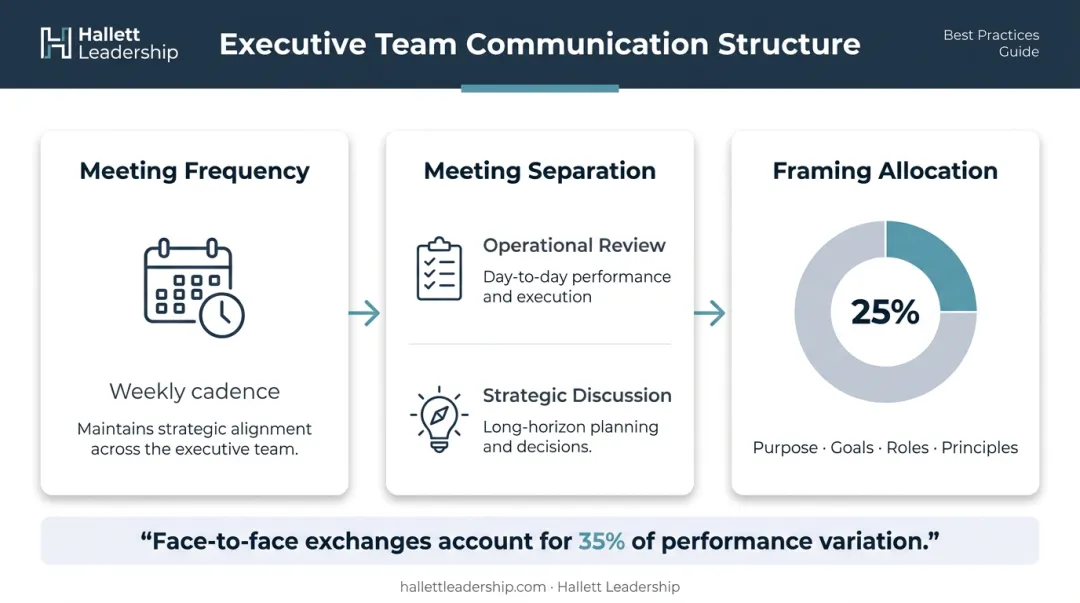 Hallett Leadership

Executive Team Communication Structure

Best Practices Guide

Meeting Frequency

Weekly cadence

Maintains strategic alignment across the executive team.

Meeting Separation

Operational Review

Day-to-day performance and execution

Strategic Discussion

Long-horizon planning and decisions.

Framing Allocation

25%

Purpose · Goals · Roles · Principles

“Face-to-face exchanges account for 35% of performance variation.”

hallettleadership.com · Hallett Leadership